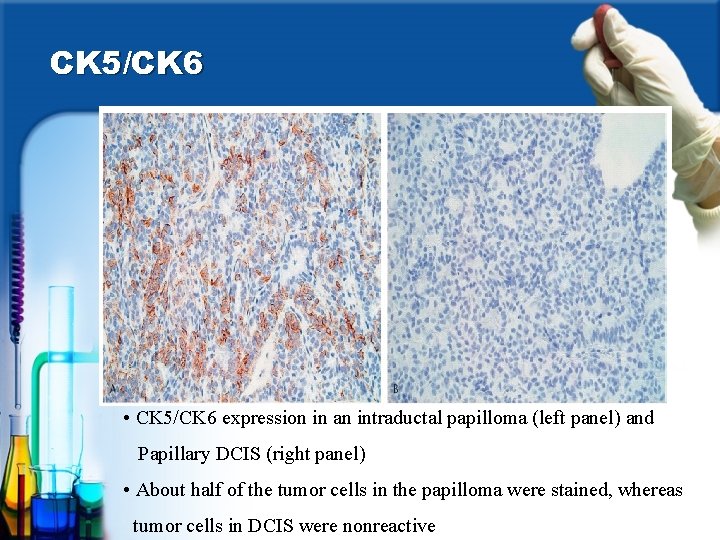 CK5/CK6

A

B

• CK5/CK6 expression in an intraductal papilloma (left panel) and Papillary DCIS (right panel)

• About half of the tumor cells in the papilloma were stained, whereas tumor cells in DCIS were nonreactive